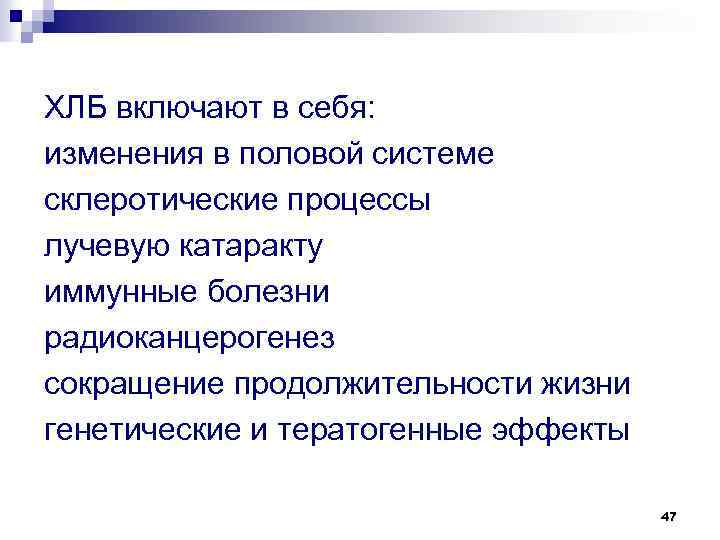 ХЛБ включают в себя:
изменения в половой системе
склеротические процессы
лучевую катаракту
иммунные болезни
радиоканцерогенез
сокращение продолжительности жизни
генетические и тератогенные эффекты

47